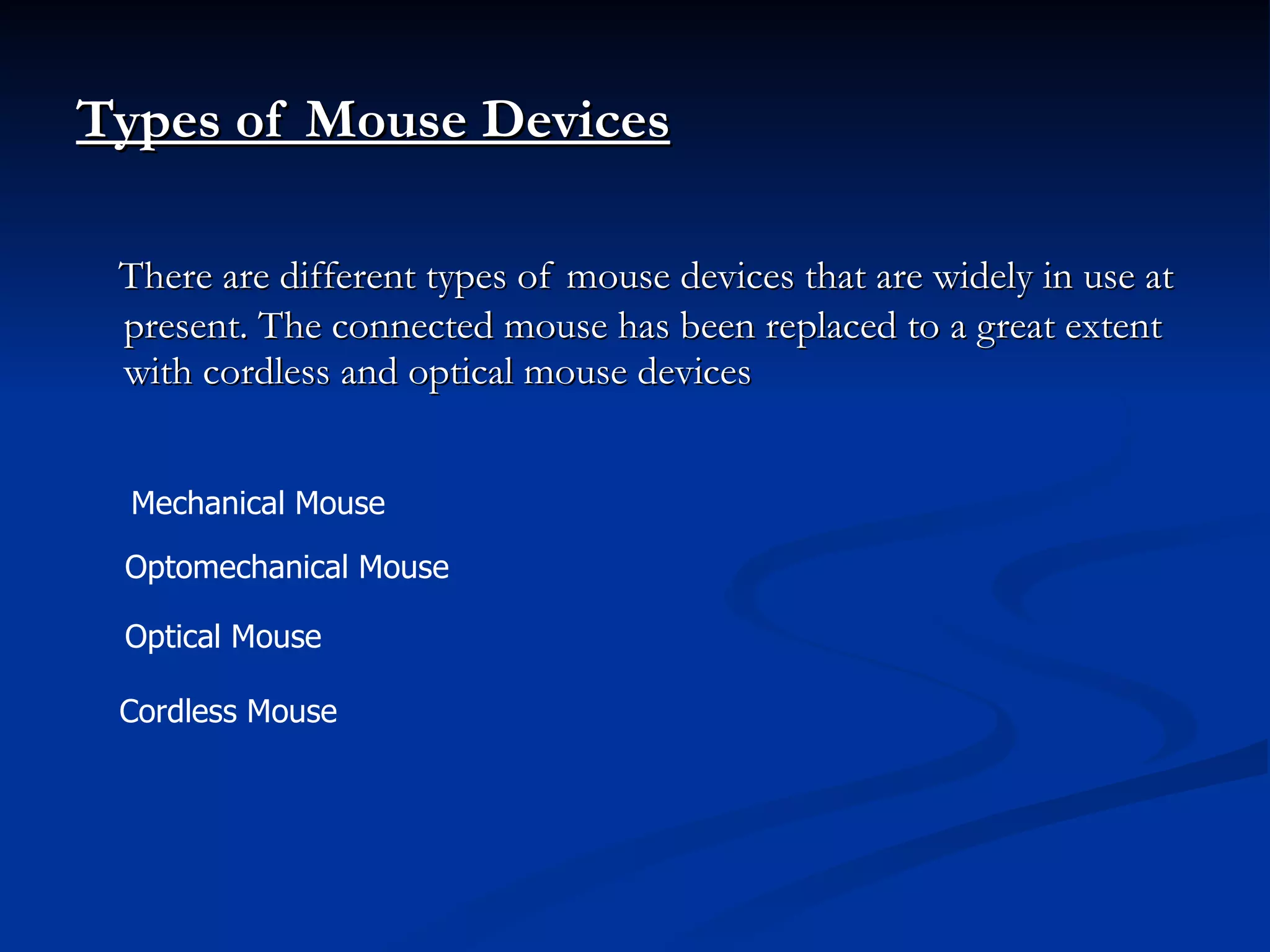 Types of Mouse Devices

There are different types of mouse devices that are widely in use at present. The connected mouse has been replaced to a great extent with cordless and optical mouse devices

Mechanical Mouse

Optomechanical Mouse

Optical Mouse

Cordless Mouse